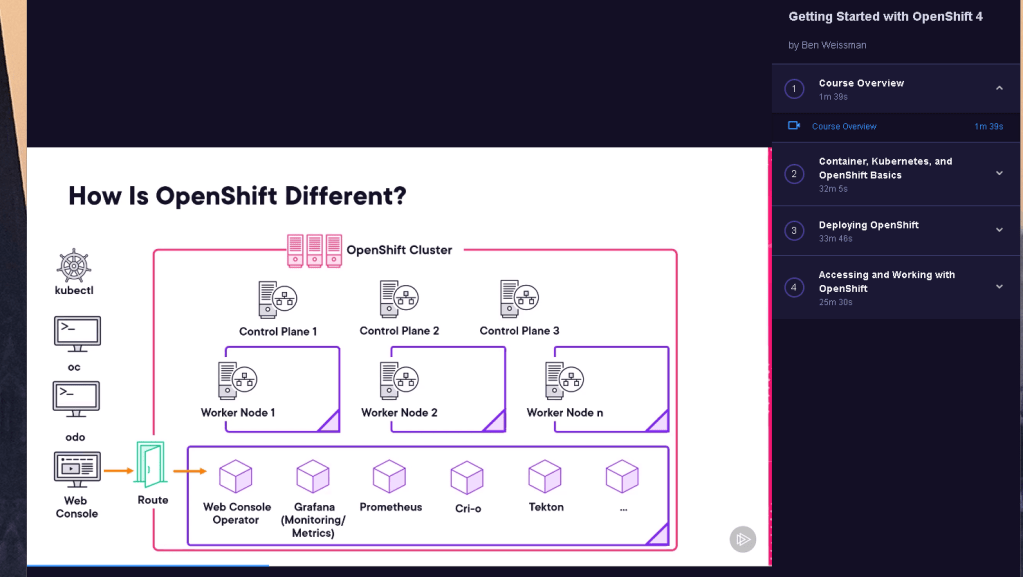 How Is OpenShift Different?

kubectl

oc

odo

Web Console

Route

OpenShift Cluster

Control Plane 1

Control Plane 2

Control Plane 3

Worker Node 1

Worker Node 2

Worker Node n

Web Console Operator

Grafana (Monitoring/ Metrics)

Prometheus

Cri-o

Tekton

...

Getting Started with OpenShift 4

by Ben Weissman

1 Course Overview 1m 39s

Course Overview 1m 39s

2 Container, Kubernetes, and OpenShift Basics 32m 5s

3 Deploying OpenShift 33m 46s

4 Accessing and Working with OpenShift 25m 38s